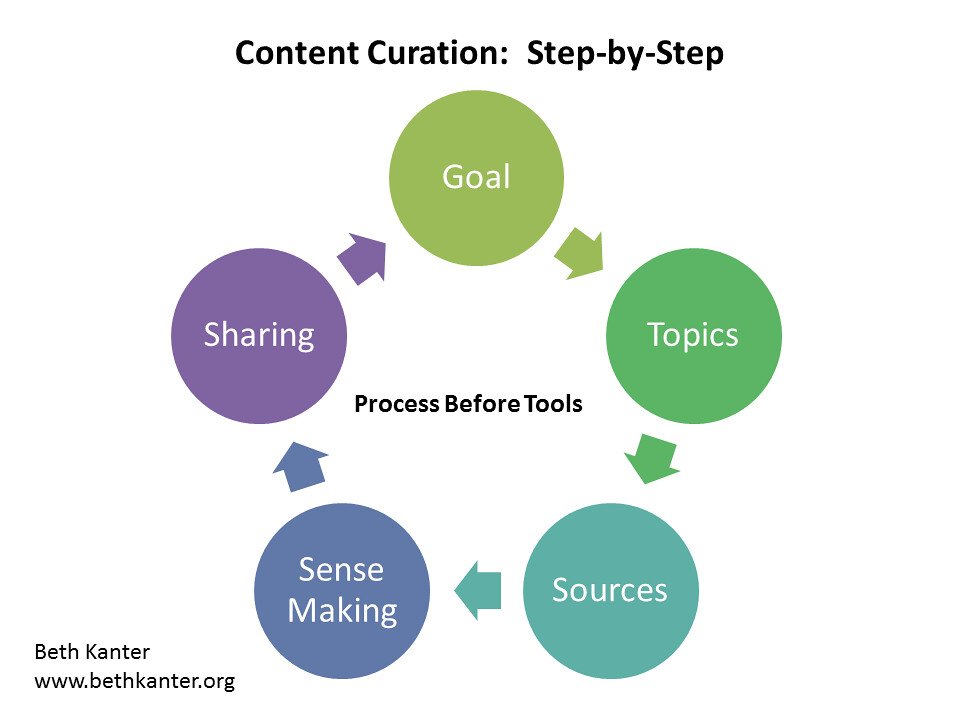 Content Curation: Step-by-Step

Goal

Topics

Sources

Sense Making

Sharing

Process Before Tools

Beth Kanter
www.bethkanter.org